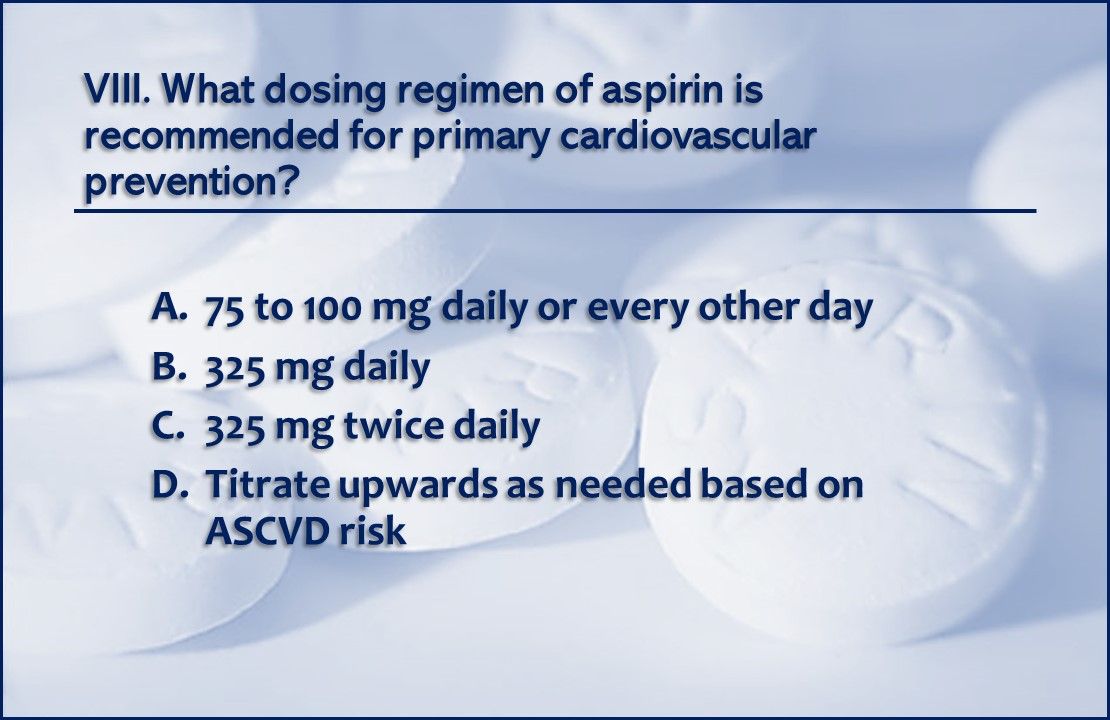 VIII. What dosing regimen of aspirin is recommended for primary cardiovascular prevention?

A. 75 to 100 mg daily or every other day
B. 325 mg daily
C. 325 mg twice daily
D. Titrate upwards as needed based on ASCVD risk